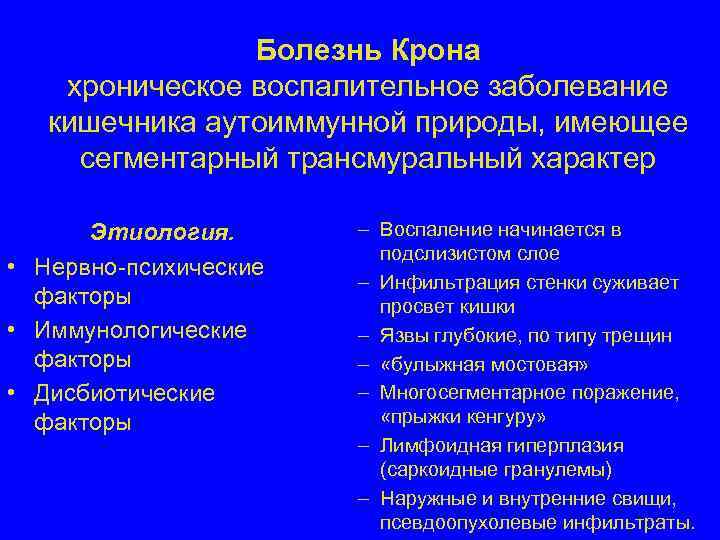 Болезнь Крона
хроническое воспалительное заболевание кишечника аутоиммунной природы, имеющее сегментарный трансмуральный характер

Этиология.
• Нервно-психические факторы
• Иммунологические факторы
• Дисбиотические факторы

– Воспаление начинается в подслизистом слое
– Инфильтрация стенки суживает просвет кишки
– Язвы глубокие, по типу трещин
– «булыжная мостовая»
– Многосегментарное поражение, «прыжки кенгуру»
– Лимфоидная гиперплазия (саркоидные гранулемы)
– Наружные и внутренние свищи, псевдоопухолевые инфильтраты.